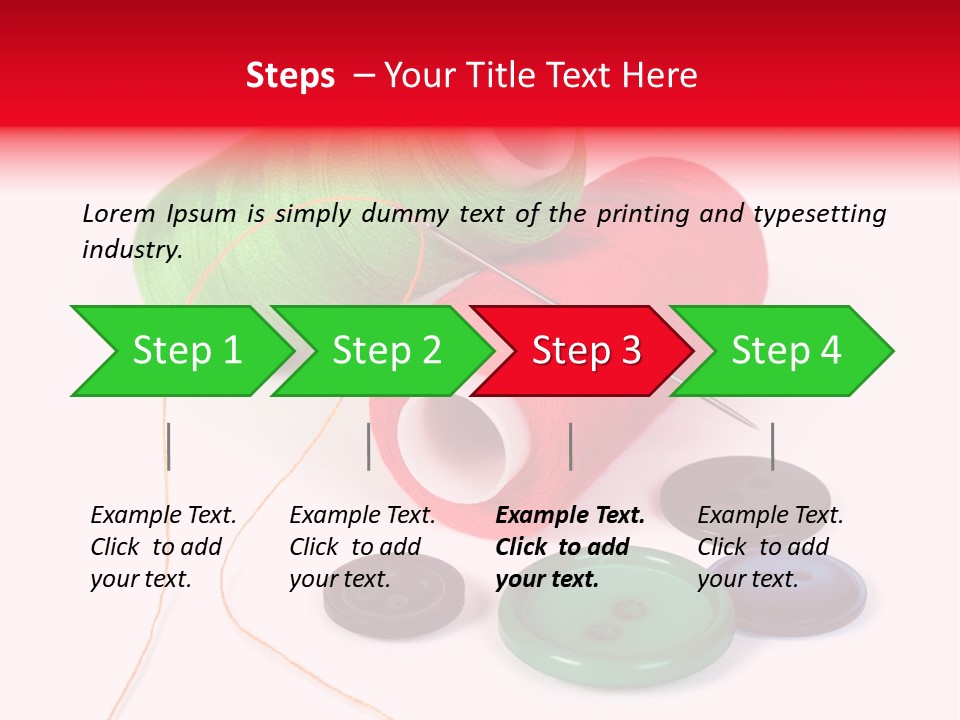 Steps – Your Title Text Here

Lorem Ipsum is simply dummy text of the printing and typesetting industry.

Step 1

Step 2

Step 3

Step 4

Example Text. Click to add your text.

Example Text. Click to add your text.

Example Text. Click to add your text.

Example Text. Click to add your text.